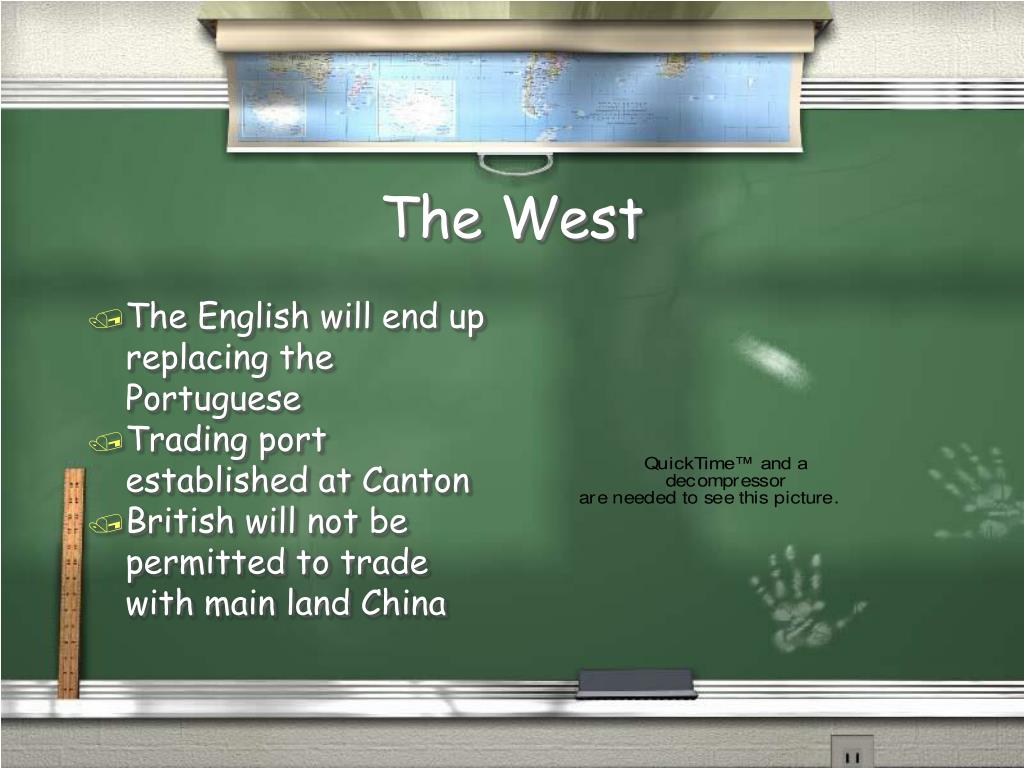 The West

The English will end up replacing the Portuguese

Trading port established at Canton

British will not be permitted to trade with main land China

QuickTime™ and a decompressor are needed to see this picture.